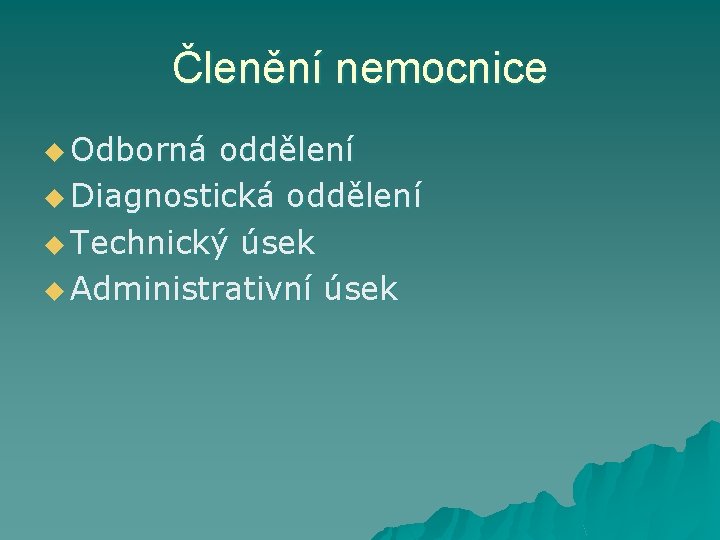 Členění nemocnice

Odborná oddělení
Diagnostická oddělení
Technický úsek
Administrativní úsek